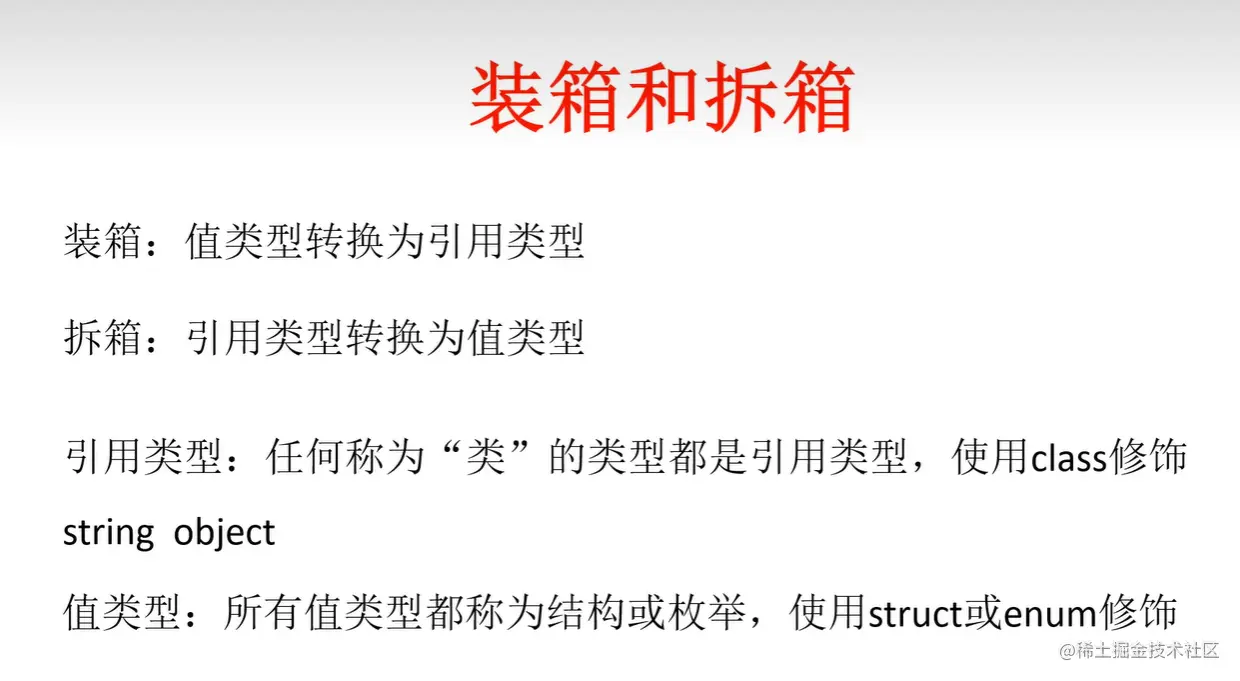 装箱和拆箱

装箱：值类型转换为引用类型

拆箱：引用类型转换为值类型

引用类型：任何称为“类”的类型都是引用类型，使用class修饰
string  object
值类型：所有值类型都称为结构或枚举，使用struct或enum修饰

@稀土掘金技术社区